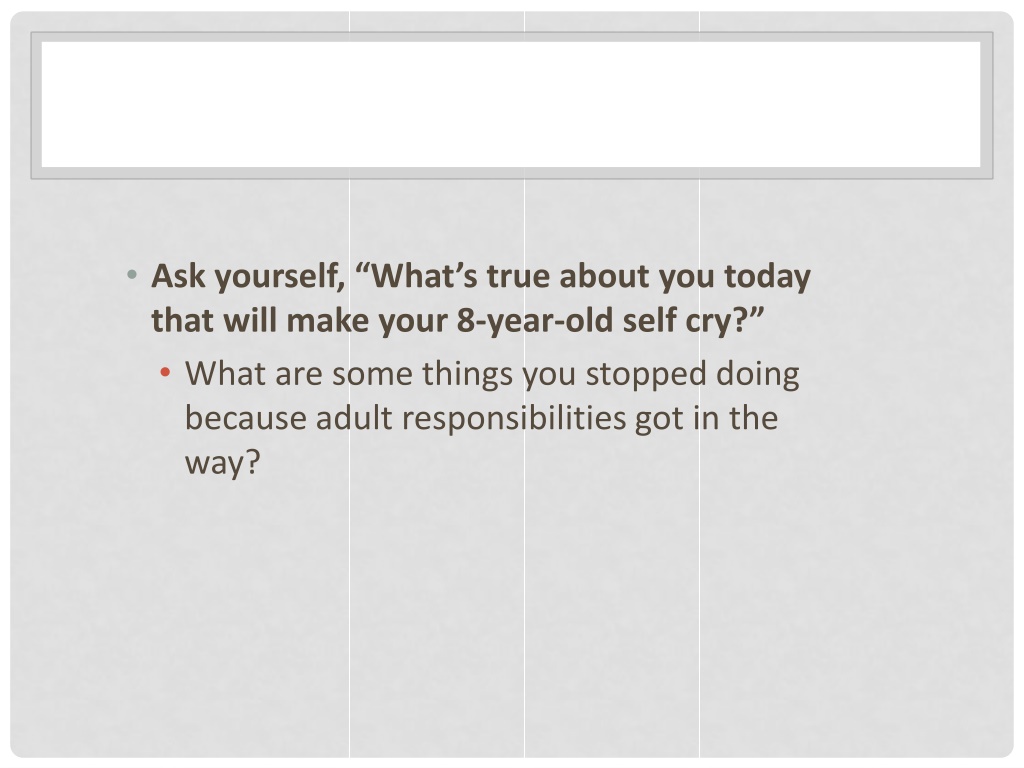 • Ask yourself, “What’s true about you today that will make your 8-year-old self cry?”

• What are some things you stopped doing because adult responsibilities got in the way?